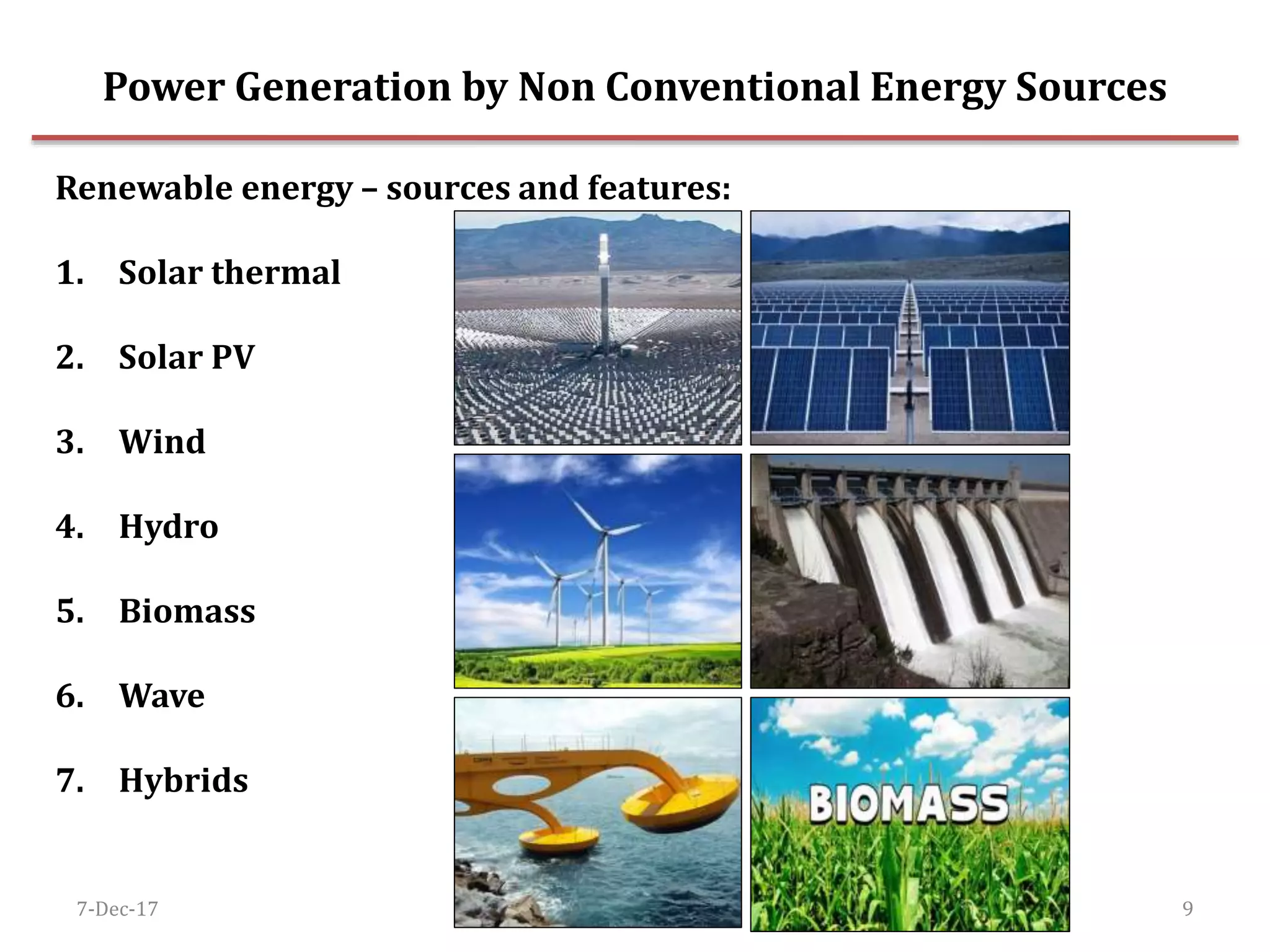 Power Generation by Non Conventional Energy Sources

Renewable energy – sources and features:

1. Solar thermal
2. Solar PV
3. Wind
4. Hydro
5. Biomass
6. Wave
7. Hybrids

BIOMASS

7-Dec-17

9